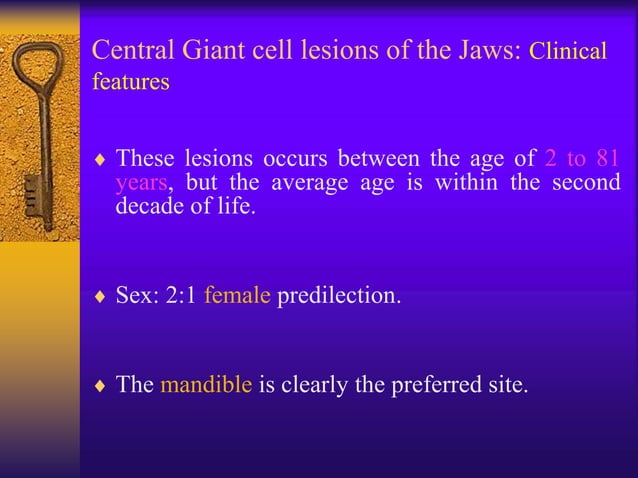 Central Giant cell lesions of the Jaws: Clinical features

♦ These lesions occurs between the age of 2 to 81 years, but the average age is within the second decade of life.

♦ Sex: 2:1 female predilection.

♦ The mandible is clearly the preferred site.